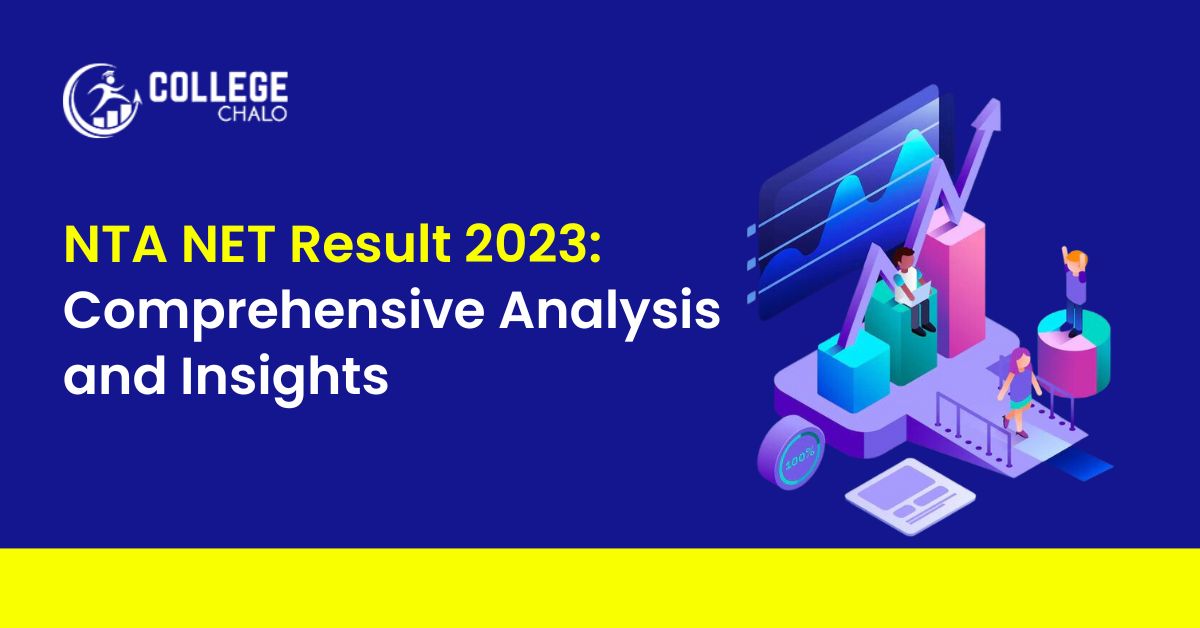 COLLEGE
CHALO

NTA NET Result 2023: Comprehensive Analysis and Insights

100%